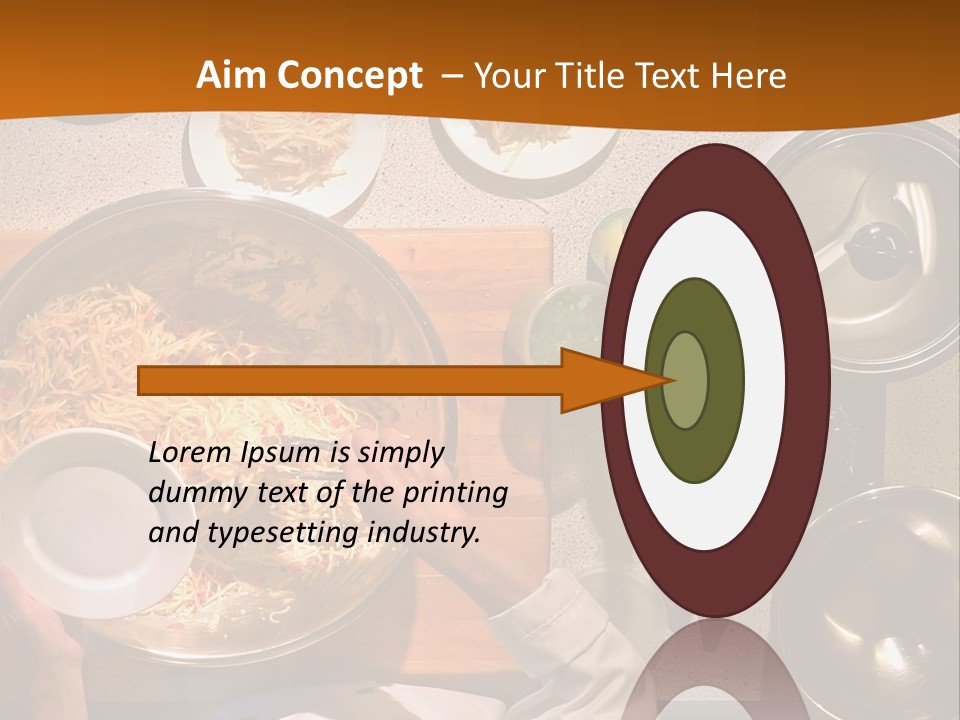 Aim Concept – Your Title Text Here

Lorem Ipsum is simply dummy text of the printing and typesetting industry.